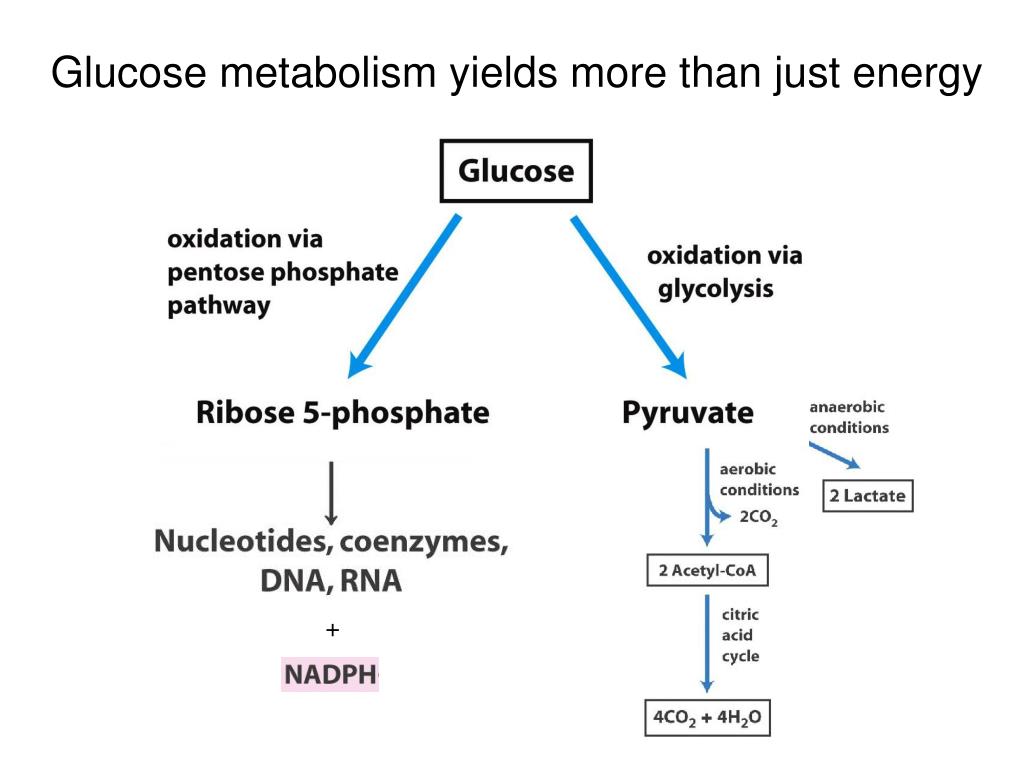 Glucose metabolism yields more than just energy

Glucose

oxidation via pentose phosphate pathway

oxidation via glycolysis

Ribose 5-phosphate

Nucleotides, coenzymes, DNA, RNA

+

NADPH

Pyruvate

anaerobic conditions

2 Lactate

aerobic conditions

$2CO_2$

2 Acetyl-CoA

citric acid cycle

$4CO_2 + 4H_2O$